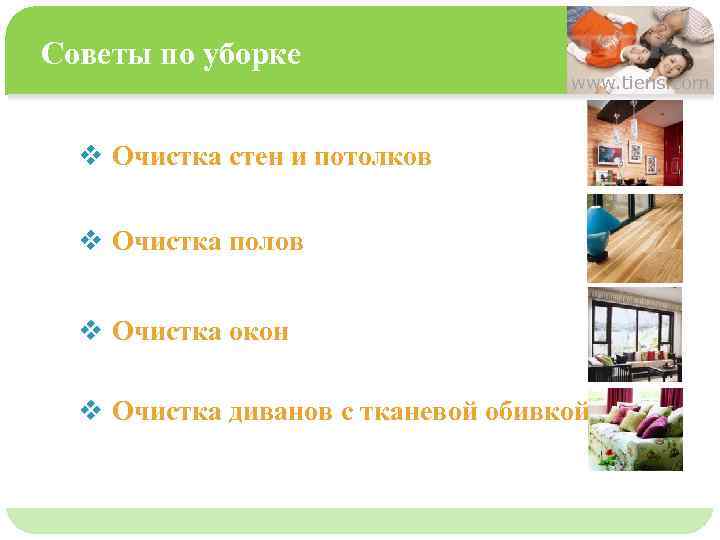 Советы по уборке

www.tiens.com

❖ Очистка стен и потолков

❖ Очистка полов

❖ Очистка окон

❖ Очистка диванов с тканевой обивкой